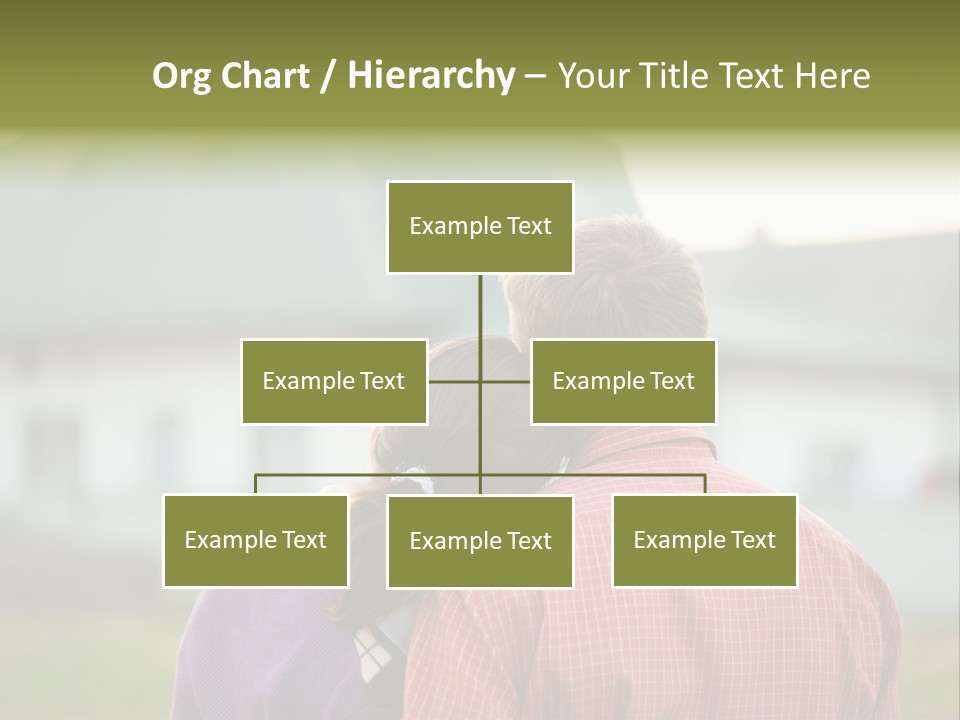 Org Chart / Hierarchy – Your Title Text Here

Example Text

Example Text

Example Text

Example Text

Example Text

Example Text